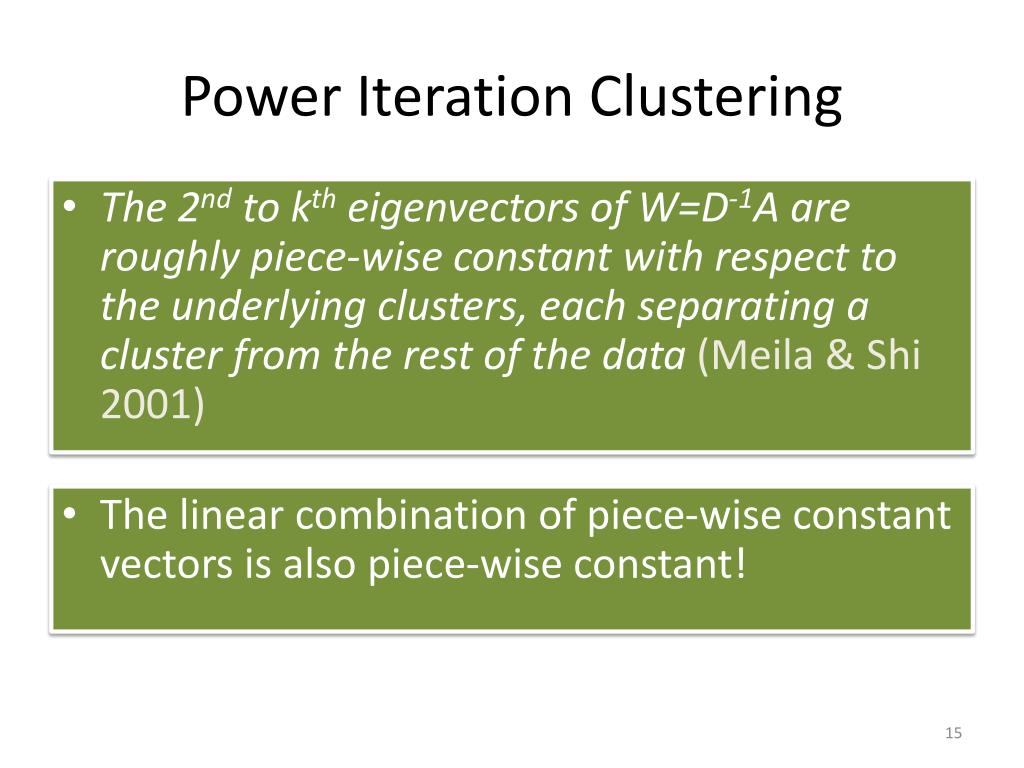 Power Iteration Clustering

• The $2^{nd}$ to $k^{th}$ eigenvectors of $W=D^{-1}A$ are roughly piece-wise constant with respect to the underlying clusters, each separating a cluster from the rest of the data (Meila & Shi 2001)

• The linear combination of piece-wise constant vectors is also piece-wise constant!

15